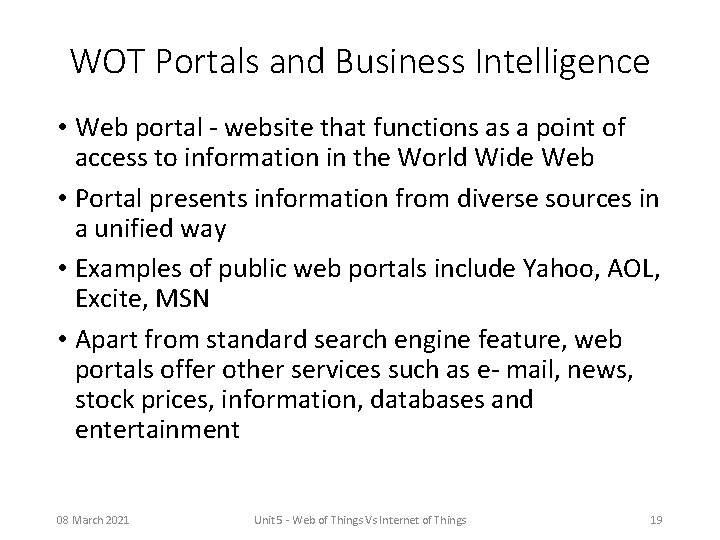 WOT Portals and Business Intelligence

• Web portal - website that functions as a point of access to information in the World Wide Web

• Portal presents information from diverse sources in a unified way

• Examples of public web portals include Yahoo, AOL, Excite, MSN

• Apart from standard search engine feature, web portals offer other services such as e- mail, news, stock prices, information, databases and entertainment

08 March 2021

Unit 5 - Web of Things Vs Internet of Things

19